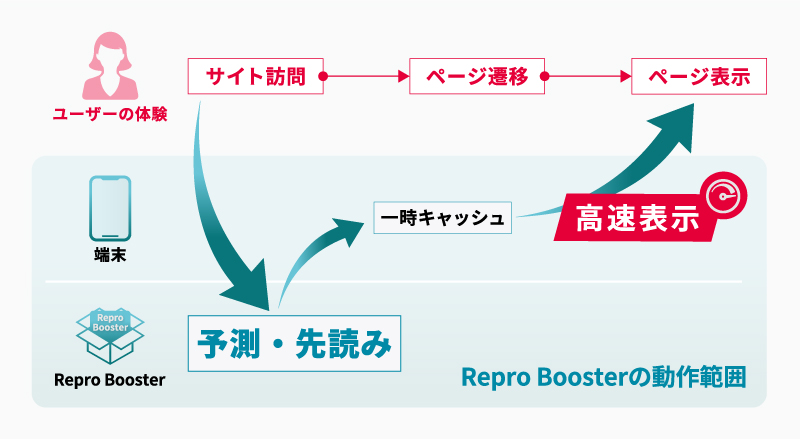 ユーザーの体験

サイト訪問

ページ遷移

ページ表示

端末

一時キャッシュ

高速表示

Repro Booster

Repro Booster

予測・先読み

Repro Boosterの動作範囲